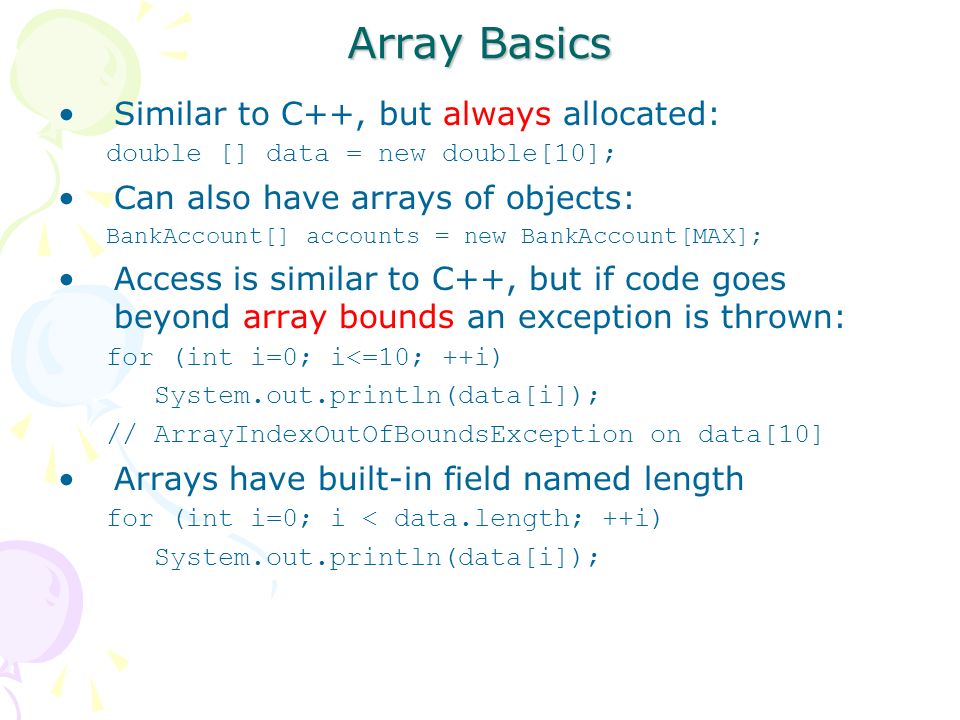 Array Basics

• Similar to C++, but always allocated:
double [] data = new double[10];

• Can also have arrays of objects:
BankAccount[] accounts = new BankAccount[MAX];

• Access is similar to C++, but if code goes beyond array bounds an exception is thrown:
for (int i=0; i<=10; ++i)
System.out.println(data[i]);
// ArrayIndexOutOfBoundsException on data[10]

• Arrays have built-in field named length
for (int i=0; i < data.length; ++i)
System.out.println(data[i]);